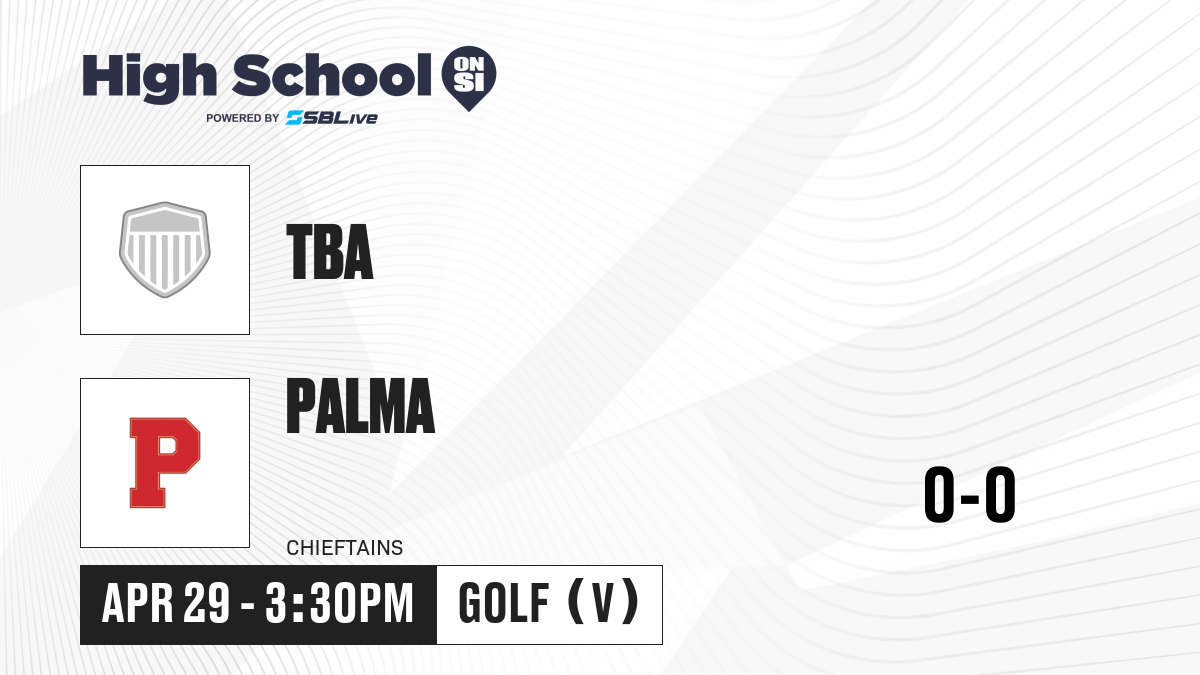 High School ON SI
POWERED BY SBLive

TBA

P

PALMA

CHIEFTAINS

0-0

APR 29 - 3:30PM

GOLF (V)